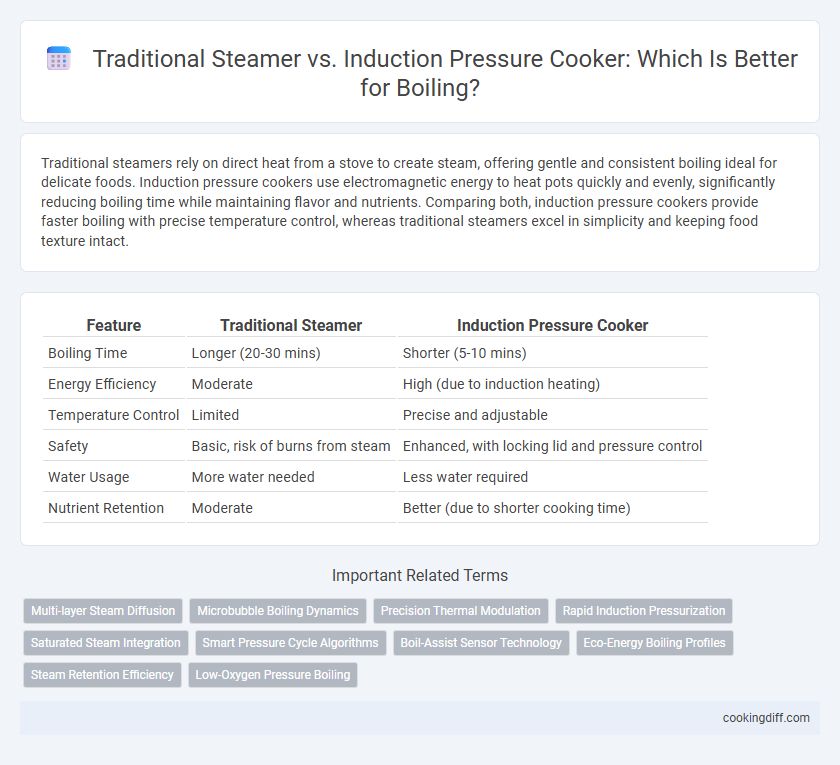 Traditional Steamer vs. Induction Pressure Cooker: Which Is Better for Boiling?

Traditional steamers rely on direct heat from a stove to create steam, offering gentle and consistent boiling ideal for delicate foods. Induction pressure cookers use electromagnetic energy to heat pots quickly and evenly, significantly reducing boiling time while maintaining flavor and nutrients. Comparing both, induction pressure cookers provide faster boiling with precise temperature control, whereas traditional steamers excel in simplicity and keeping food texture intact.

| Feature | Traditional Steamer | Induction Pressure Cooker |
|---|---|---|
| Boiling Time | Longer (20-30 mins) | Shorter (5-10 mins) |
| Energy Efficiency | Moderate | High (due to induction heating) |
| Temperature Control | Limited | Precise and adjustable |
| Safety | Basic, risk of burns from steam | Enhanced, with locking lid and pressure control |
| Water Usage | More water needed | Less water required |
| Nutrient Retention | Moderate | Better (due to shorter cooking time) |

Important Related Terms

Multi-layer Steam Diffusion
Microbubble Boiling Dynamics
Precision Thermal Modulation
Rapid Induction Pressurization
Saturated Steam Integration
Smart Pressure Cycle Algorithms
Boil-Assist Sensor Technology
Eco-Energy Boiling Profiles
Steam Retention Efficiency
Low-Oxygen Pressure Boiling

cookingdiff.com